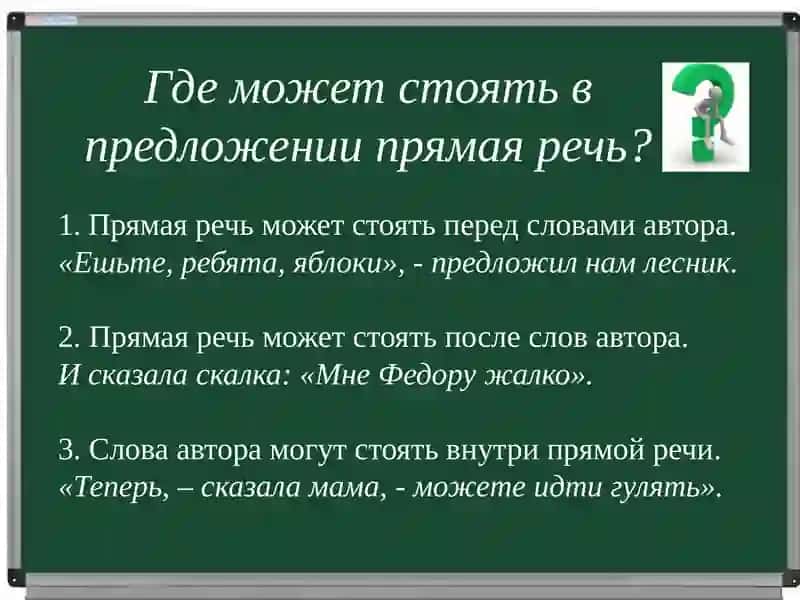 Где может стоять в предложении прямая речь?

1. Прямая речь может стоять перед словами автора.
«Ешьте, ребята, яблоки», - предложил нам лесник.

2. Прямая речь может стоять после слов автора.
И сказала скалка: «Мне Федору жалко».

3. Слова автора могут стоять внутри прямой речи.
«Теперь, – сказала мама, - можете идти гулять».